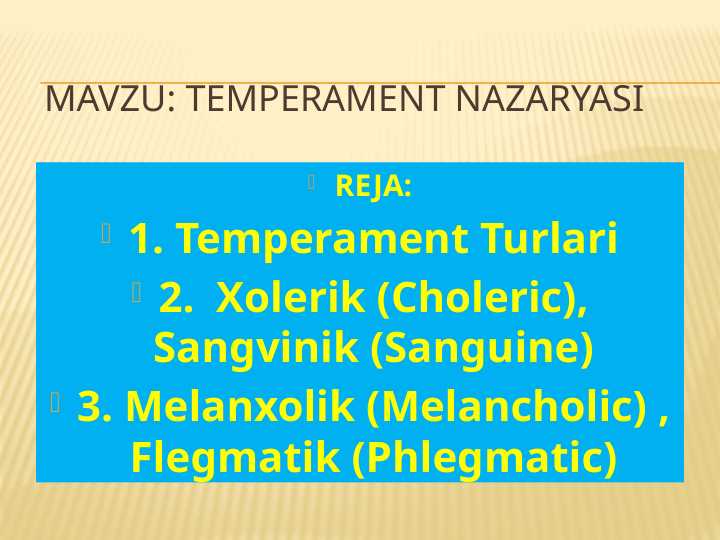 MAVZU: TEMPERAMENT NAZARYASI

REJA:

1. Temperament Turlari

2. Xolerik (Choleric), Sangvinik (Sanguine)

3. Melanxolik (Melancholic) , Flegmatik (Phlegmatic)